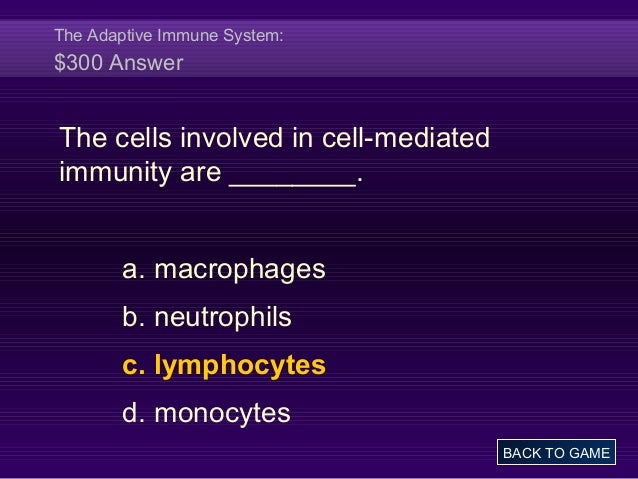 The Adaptive Immune System:
\$300 Answer

The cells involved in cell-mediated immunity are ________.

a. macrophages

b. neutrophils

c. lymphocytes

d. monocytes

BACK TO GAME